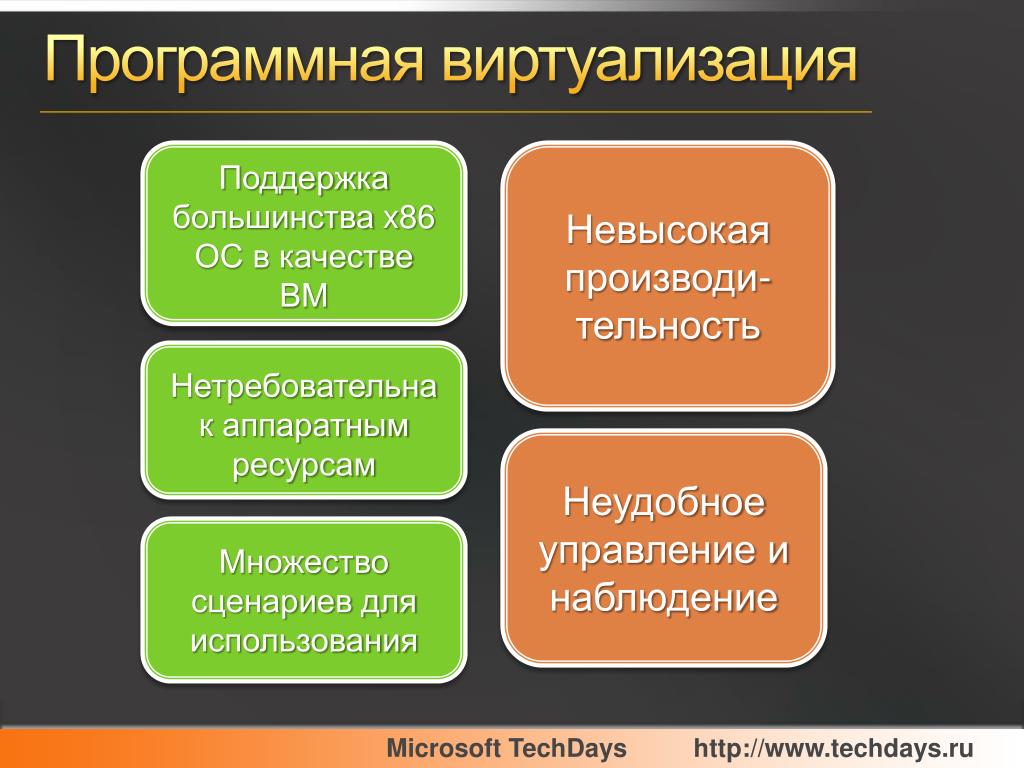 Программная виртуализация

Поддержка большинства x86 ОС в качестве ВМ

Нетребовательна к аппаратным ресурсам

Множество сценариев для использования

Невысокая производительность

Неудобное управление и наблюдение

Microsoft TechDays http://www.techdays.ru